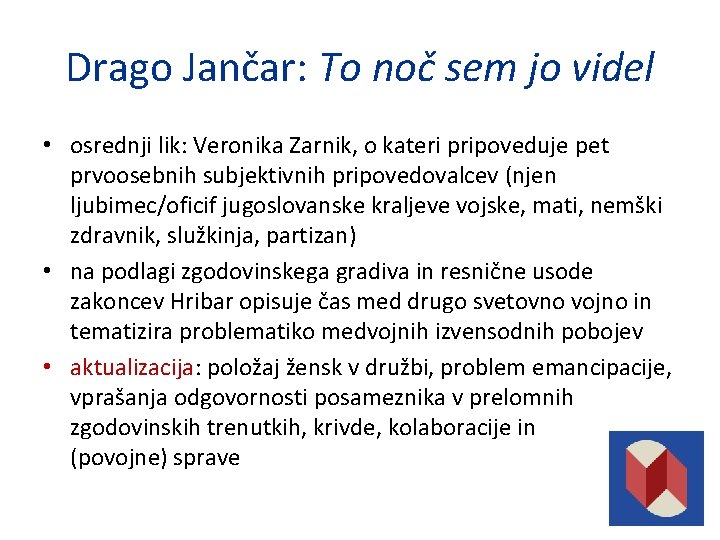 Drago Jančar: To noč sem jo videl

• osrednji lik: Veronika Zarnik, o kateri pripoveduje pet prvoosebnih subjektivnih pripovedovalcev (njen ljubimec/oficif jugoslovanske kraljeve vojske, mati, nemški zdravnik, služkinja, partizan)
• na podlagi zgodovinskega gradiva in resnične usode zakoncev Hribar opisuje čas med drugo svetovno vojno in tematizira problematiko medvojnih izvensodnih pobojev
• aktualizacija: položaj žensk v družbi, problem emancipacije, vprašanja odgovornosti posameznika v prelomnih zgodovinskih trenutkih, krivde, kolaboracije in (povojne) sprave